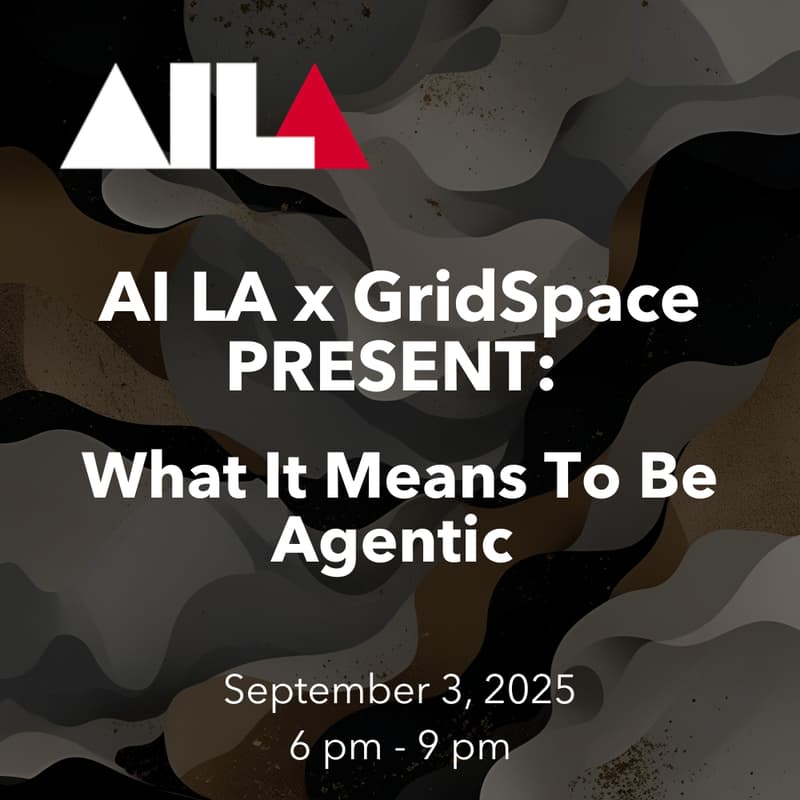 AILA

AI LA x GridSpace PRESENT:

What It Means To Be Agentic

September 3, 2025
6 pm - 9 pm